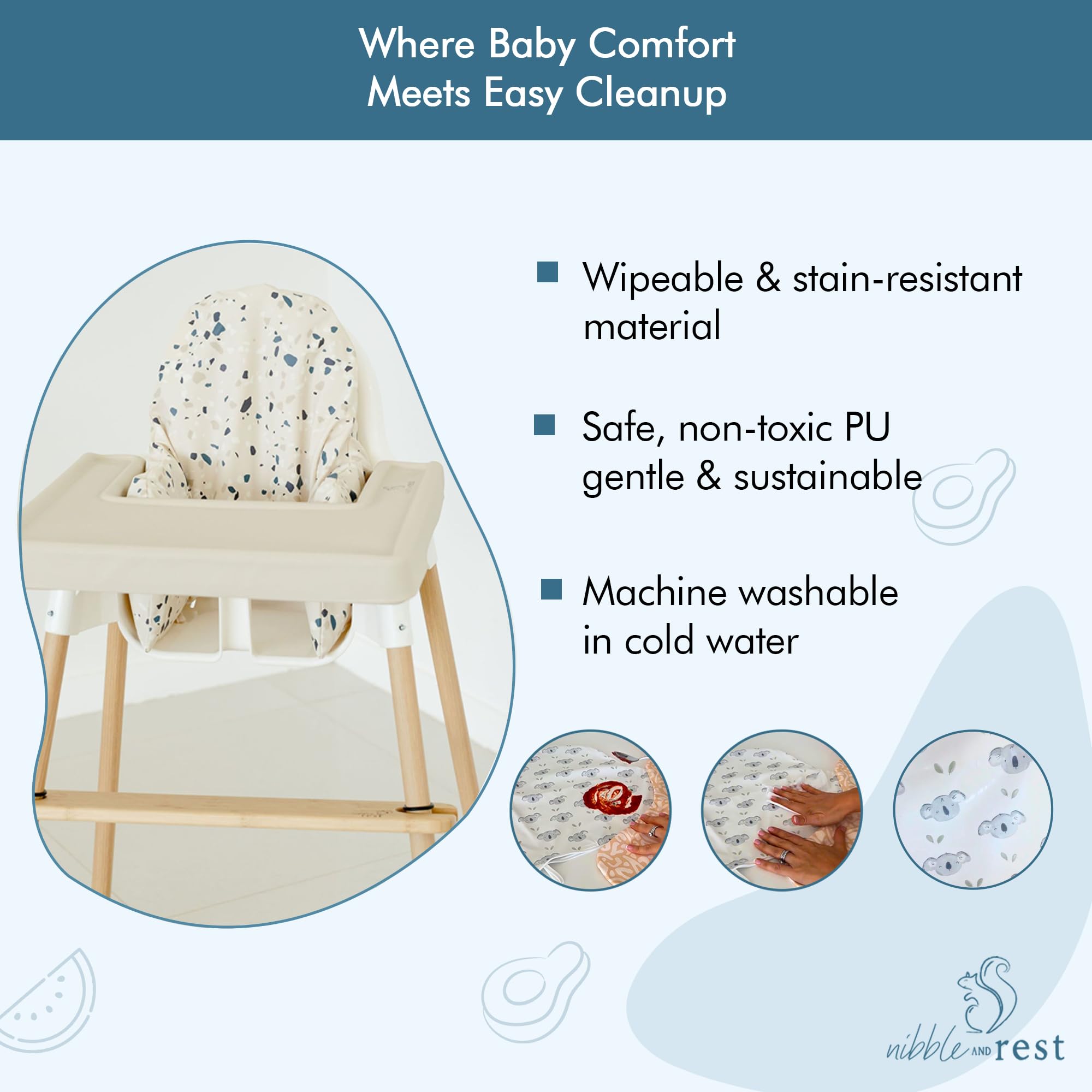 Where Baby Comfort
Meets Easy Cleanup

Wipeable & stain-resistant material

Safe, non-toxic PU gentle & sustainable

Machine washable in cold water

nibble AND rest